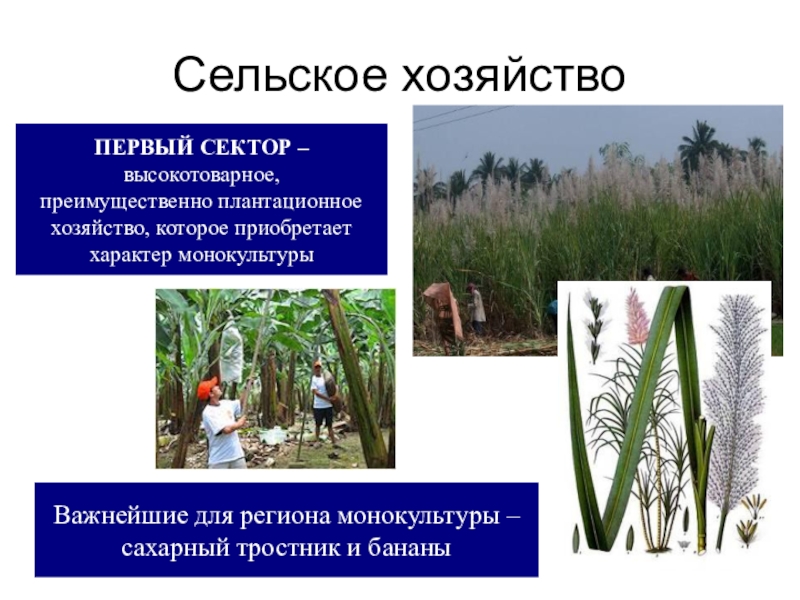 Сельское хозяйство

ПЕРВЫЙ СЕКТОР – высокотоварное, преимущественно плантационное хозяйство, которое приобретает характер монокультуры

Важнейшие для региона монокультуры – сахарный тростник и бананы